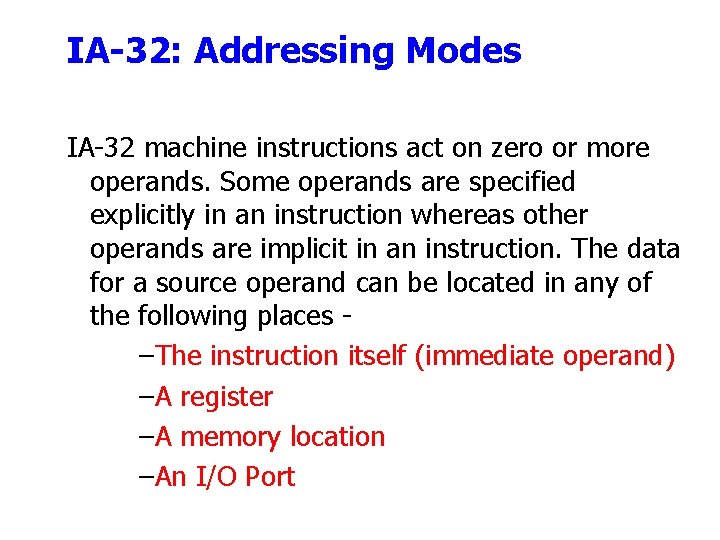 IA-32: Addressing Modes

IA-32 machine instructions act on zero or more operands. Some operands are specified explicitly in an instruction whereas other operands are implicit in an instruction. The data for a source operand can be located in any of the following places -

–The instruction itself (immediate operand)

–A register

–A memory location

–An I/O Port